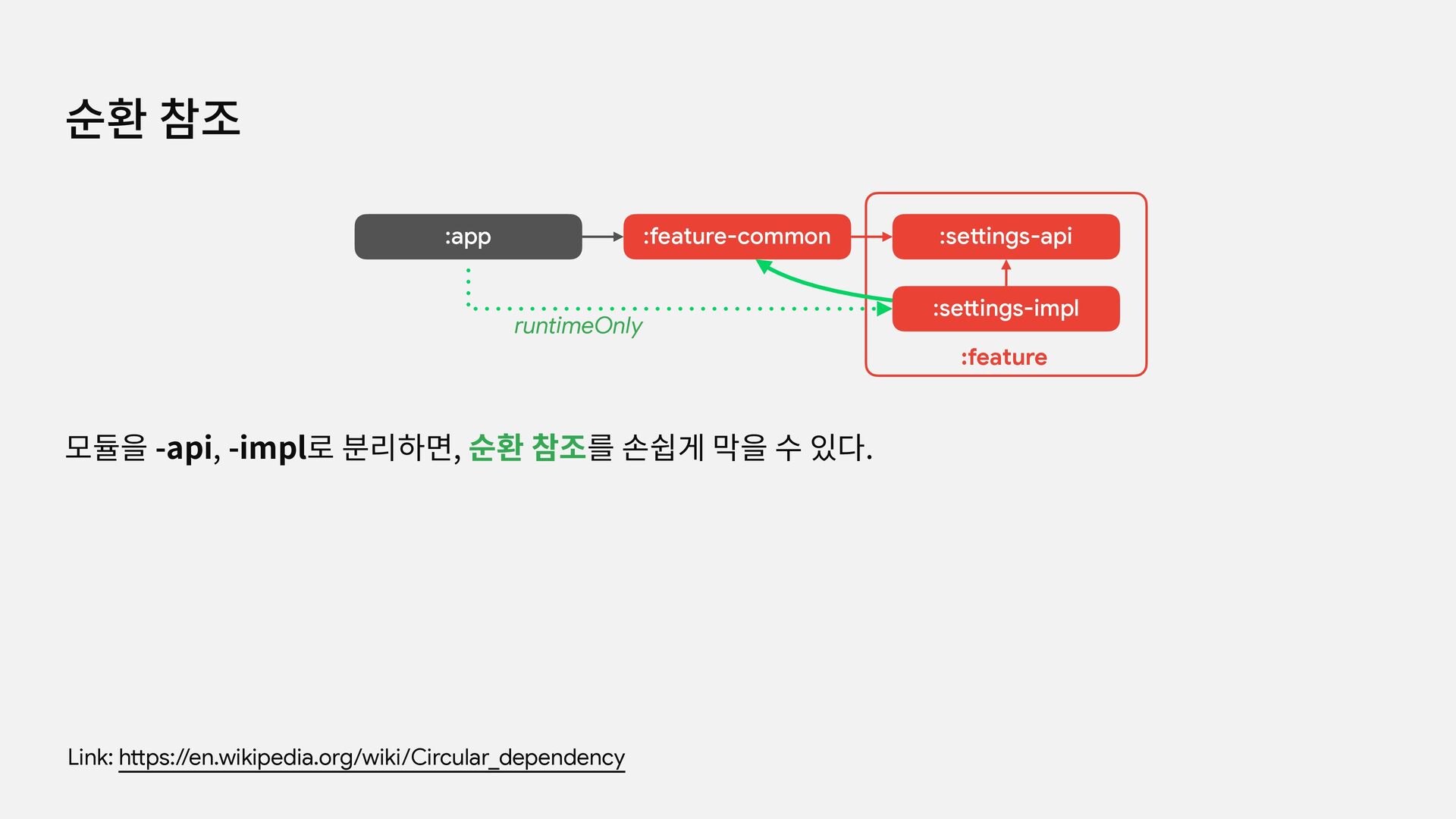 순환 참조

:app

:feature-common

:settings-api

:settings-impl

runtimeOnly

:feature

모듈을 -api, -impl로 분리하면, 순환 참조를 손쉽게 막을 수 있다.

Link: https://en.wikipedia.org/wiki/Circular_dependency